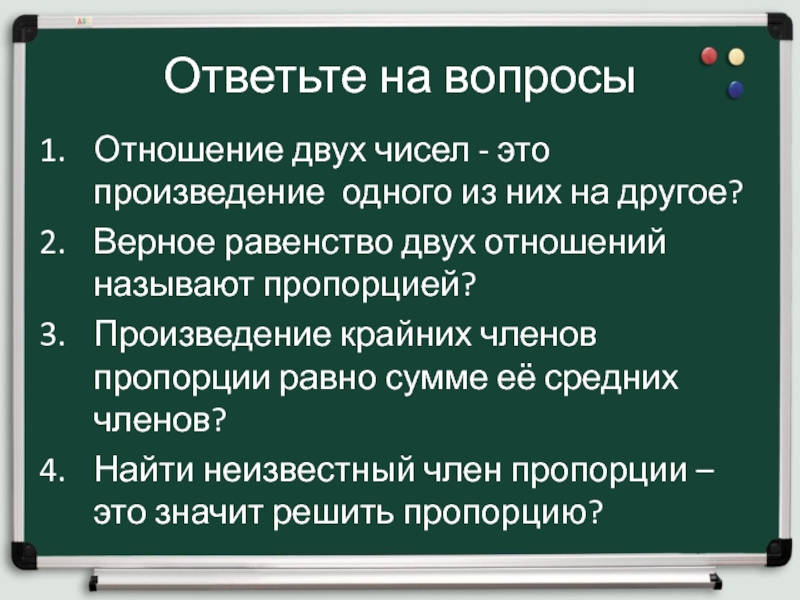 Ответьте на вопросы

1. Отношение двух чисел - это произведение одного из них на другое?
2. Верное равенство двух отношений называют пропорцией?
3. Произведение крайних членов пропорции равно сумме её средних членов?
4. Найти неизвестный член пропорции – это значит решить пропорцию?